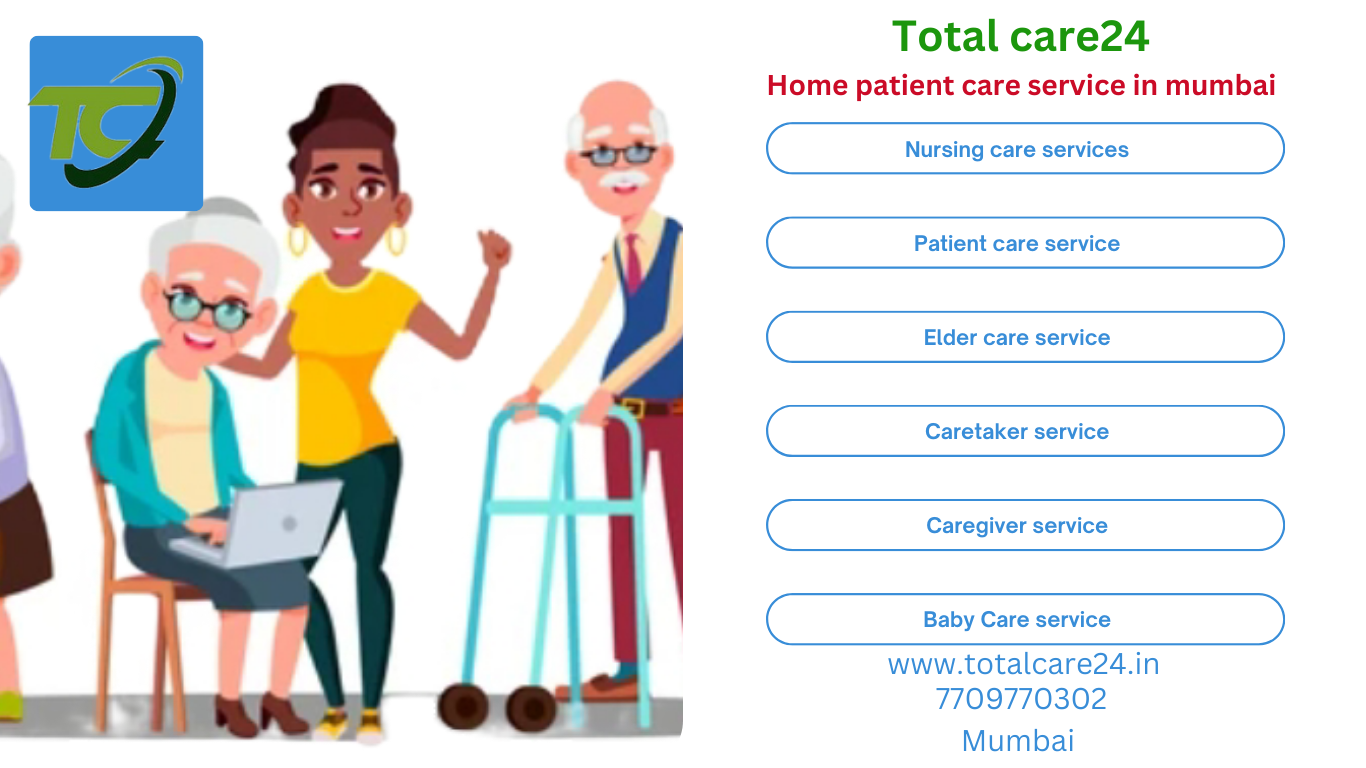 TC

Total care24

Home patient care service in mumbai

Nursing care services

Patient care service

Elder care service

Caretaker service

Caregiver service

Baby Care service

www.totalcare24.in
7709770302
Mumbai